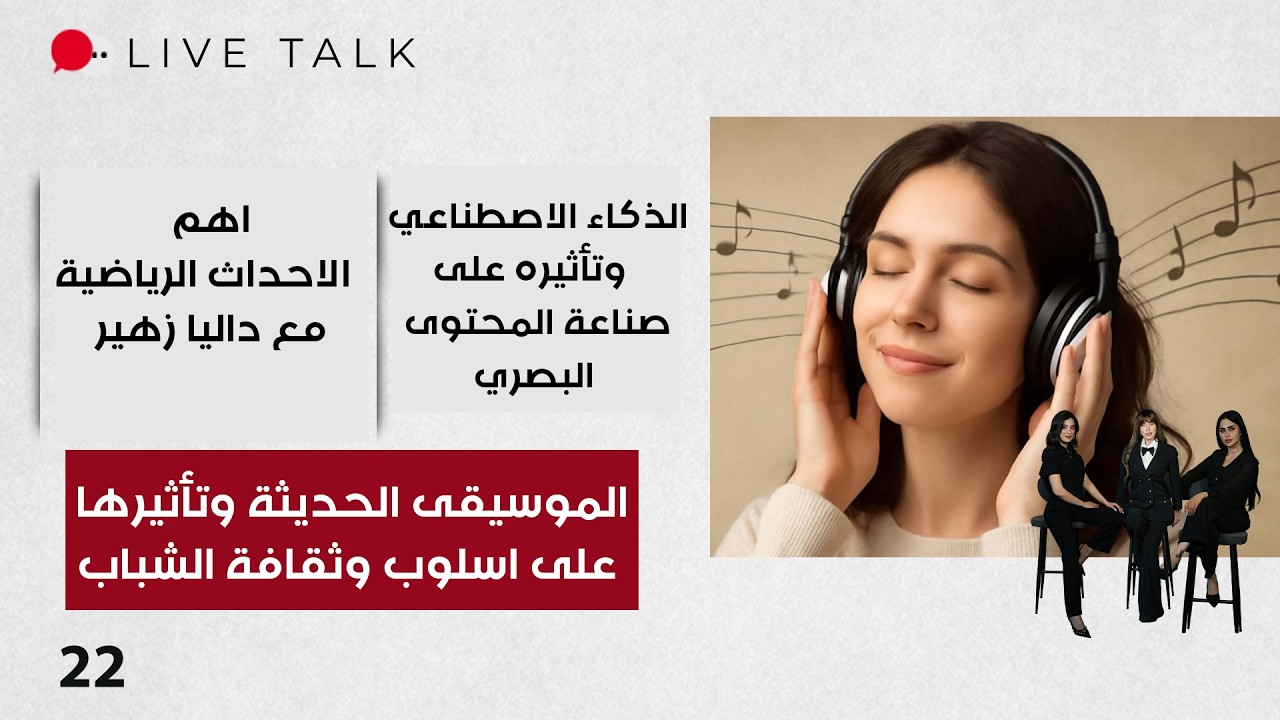 LIVE TALK

الذكاء الاصطناعي وتأثيره على صناعة المحتوى البصري

اهم الاحداث الرياضية مع داليا زهير

الموسيقى الحديثة وتأثيرها على اسلوب وثقافة الشباب

22